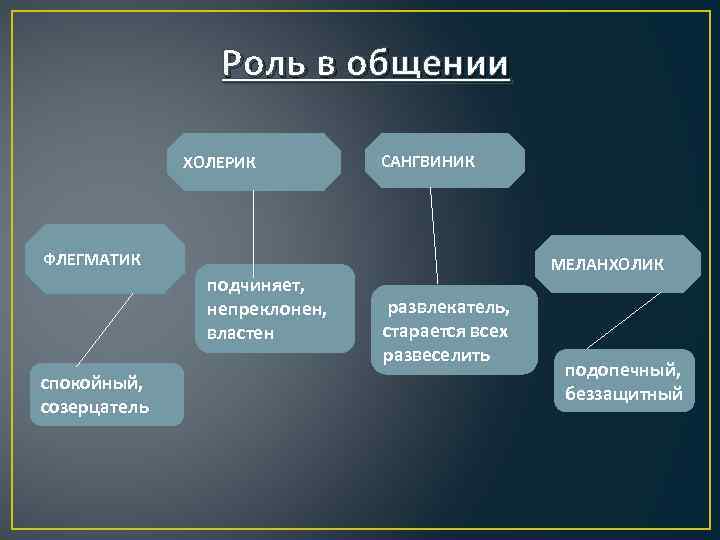 Роль в общении

ХОЛЕРИК

САНГВИНИК

ФЛЕГМАТИК

МЕЛАНХОЛИК

подчиняет, непреклонен, властен

развлекатель, старается всех развеселить

спокойный, созерцатель

подопечный, беззащитный